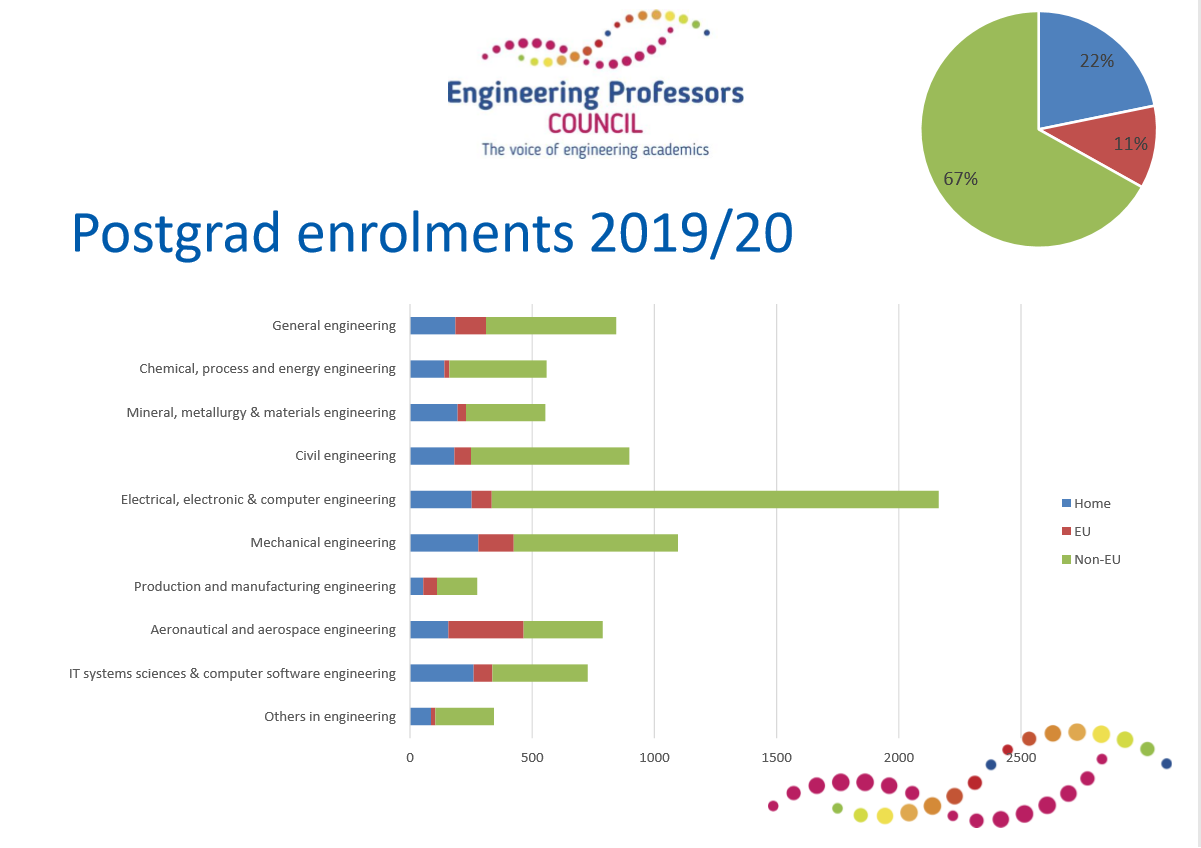 Engineering Professors
COUNCIL
The voice of engineering academics

22%
11%
67%

Postgrad enrolments 2019/20

General engineering
Chemical, process and energy engineering
Mineral, metallurgy & materials engineering
Civil engineering
Electrical, electronic & computer engineering
Mechanical engineering
Production and manufacturing engineering
Aeronautical and aerospace engineering
IT systems sciences & computer software engineering
Others in engineering

0
500
1000
1500
2000
2500

Home
EU
Non-EU